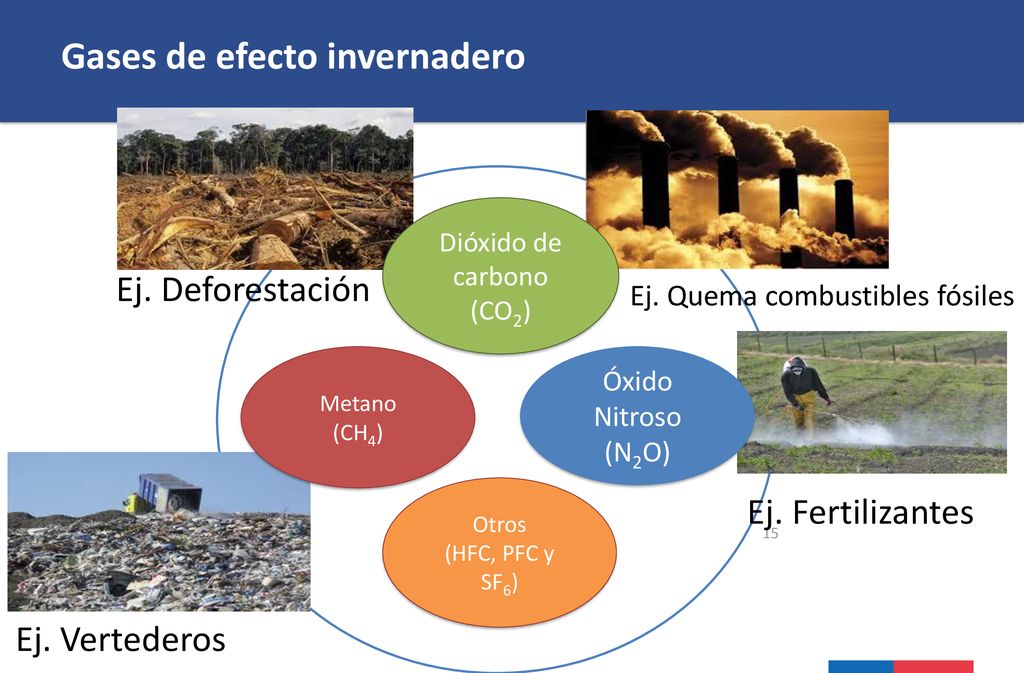 Gases de efecto invernadero

Ej. Deforestación

Dióxido de carbono ($CO_2$)

Ej. Quema combustibles fósiles

Metano ($CH_4$)

Óxido Nitroso ($N_2O$)

Otros (HFC, PFC y $SF_6$)

Ej. Fertilizantes

15

Ej. Vertederos